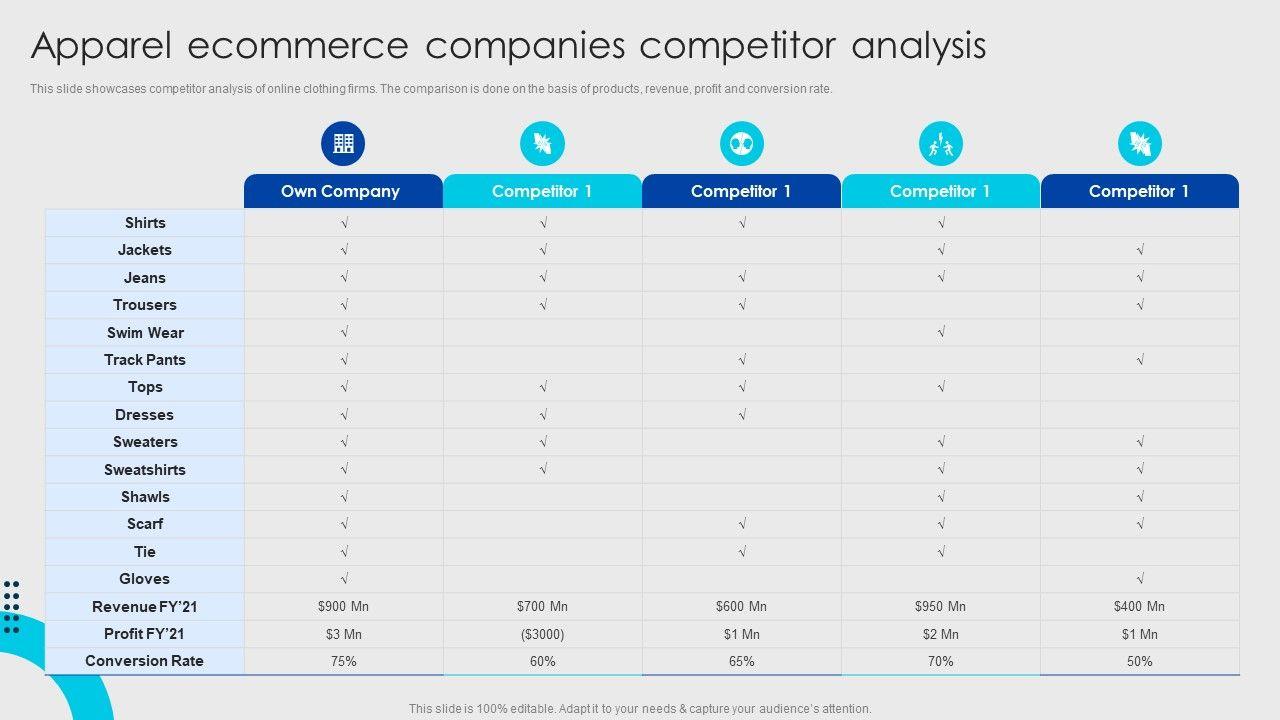 Apparel ecommerce companies competitor analysis

This slide showcases competitor analysis of online clothing firms. The comparison is done on the basis of products, revenue, profit and conversion rate.

| | Own Company | Competitor 1 | Competitor 1 | Competitor 1 | Competitor 1 |
|---|---|---|---|---|---|
| Shirts | √ | √ | √ | √ | |
| Jackets | √ | √ | | √ | √ |
| Jeans | √ | √ | √ | √ | √ |
| Trousers | √ | √ | √ | | √ |
| Swim Wear | √ | | | √ | |
| Track Pants | √ | | √ | | √ |
| Tops | √ | √ | √ | √ | |
| Dresses | √ | √ | √ | | |
| Sweaters | √ | √ | | √ | √ |
| Sweatshirts | √ | √ | | √ | √ |
| Shawls | √ | | | √ | √ |
| Scarf | √ | | √ | √ | √ |
| Tie | √ | | √ | √ | |
| Gloves | √ | | | | √ |
| Revenue FY'21 | $900 Mn | $700 Mn | $600 Mn | $950 Mn | $400 Mn |
| Profit FY'21 | $3 Mn | ($3000) | $1 Mn | $2 Mn | $1 Mn |
| Conversion Rate | 75% | 60% | 65% | 70% | 50% |

This slide is 100% editable. Adapt it to your needs & capture your audience's attention.